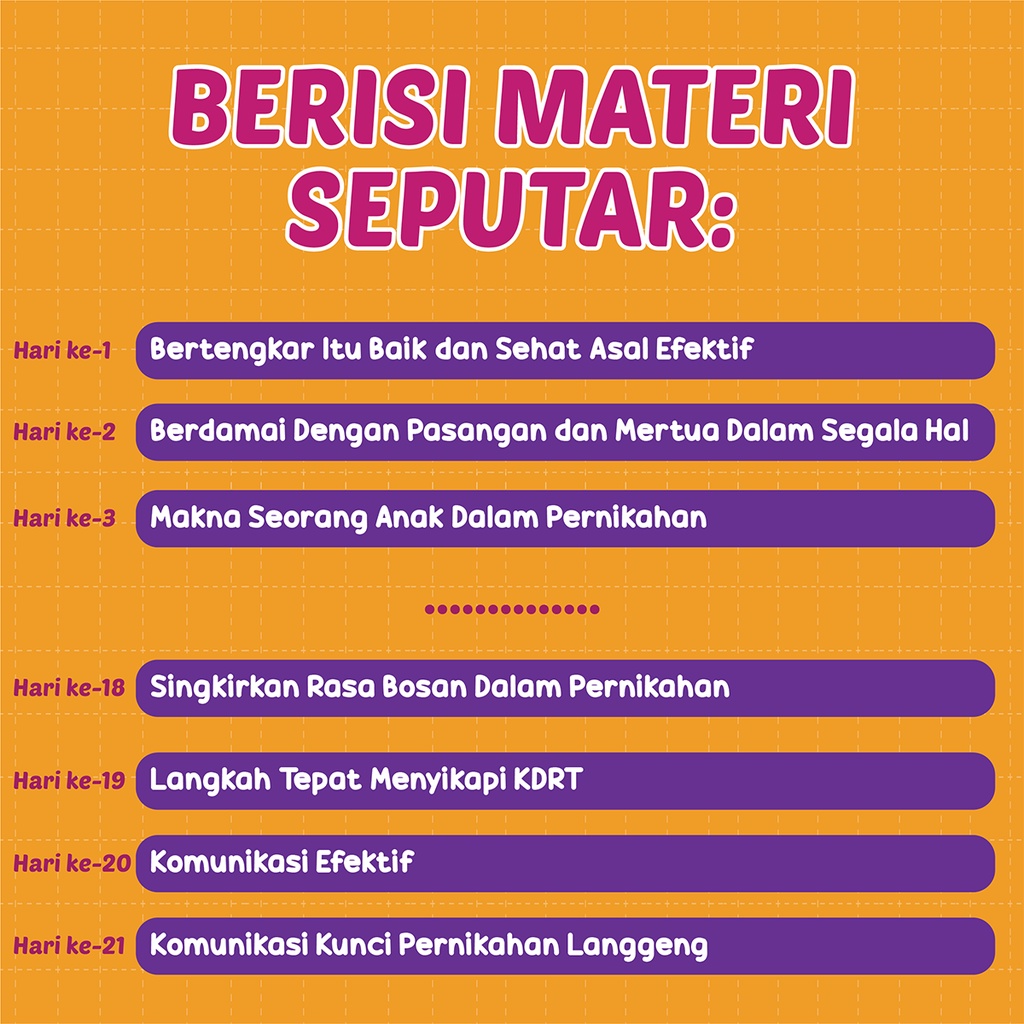 BERISI MATERI SEPUTAR:

Hari ke-1 Bertengkar Itu Baik dan Sehat Asal Efektif

Hari ke-2 Berdamai Dengan Pasangan dan Mertua Dalam Segala Hal

Hari ke-3 Makna Seorang Anak Dalam Pernikahan

..............

Hari ke-18 Singkirkan Rasa Bosan Dalam Pernikahan

Hari ke-19 Langkah Tepat Menyikapi KDRT

Hari ke-20 Komunikasi Efektif

Hari ke-21 Komunikasi Kunci Pernikahan Langgeng